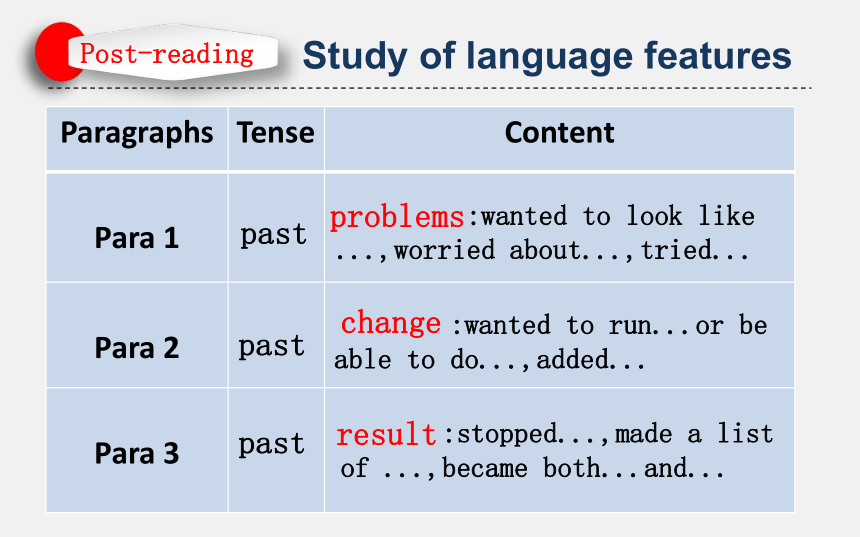 Post-reading

Study of language features

| Paragraphs | Tense | Content |
|---|---|---|
| Para 1 | past | problems:wanted to look like ...,worried about...,tried... |
| Para 2 | past | change :wanted to run...or be able to do...,added... |
| Para 3 | past | result:stopped...,made a list of ...,became both...and... |